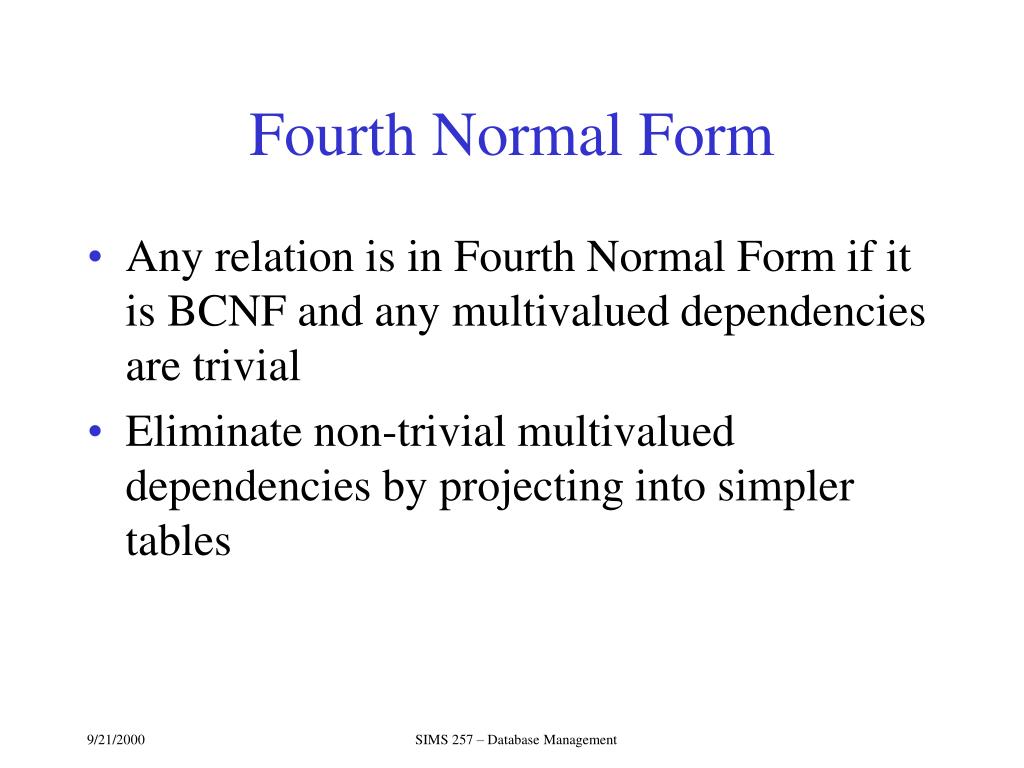 Fourth Normal Form

• Any relation is in Fourth Normal Form if it is BCNF and any multivalued dependencies are trivial

• Eliminate non-trivial multivalued dependencies by projecting into simpler tables

9/21/2000

SIMS 257 – Database Management